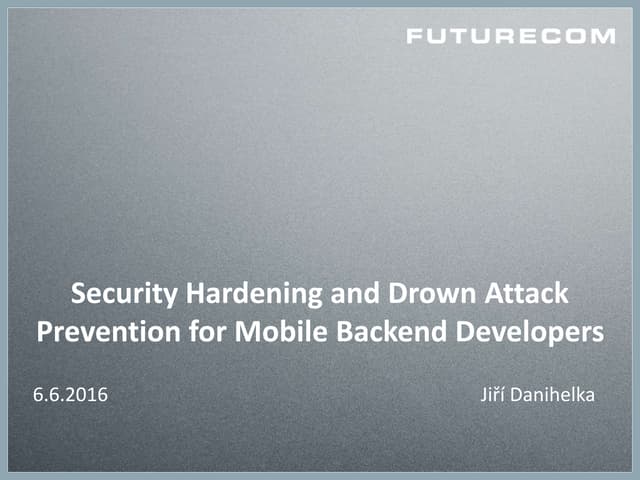 FUTURECOM

Security Hardening and Drown Attack Prevention for Mobile Backend Developers

6.6.2016

Jiří Danihelka